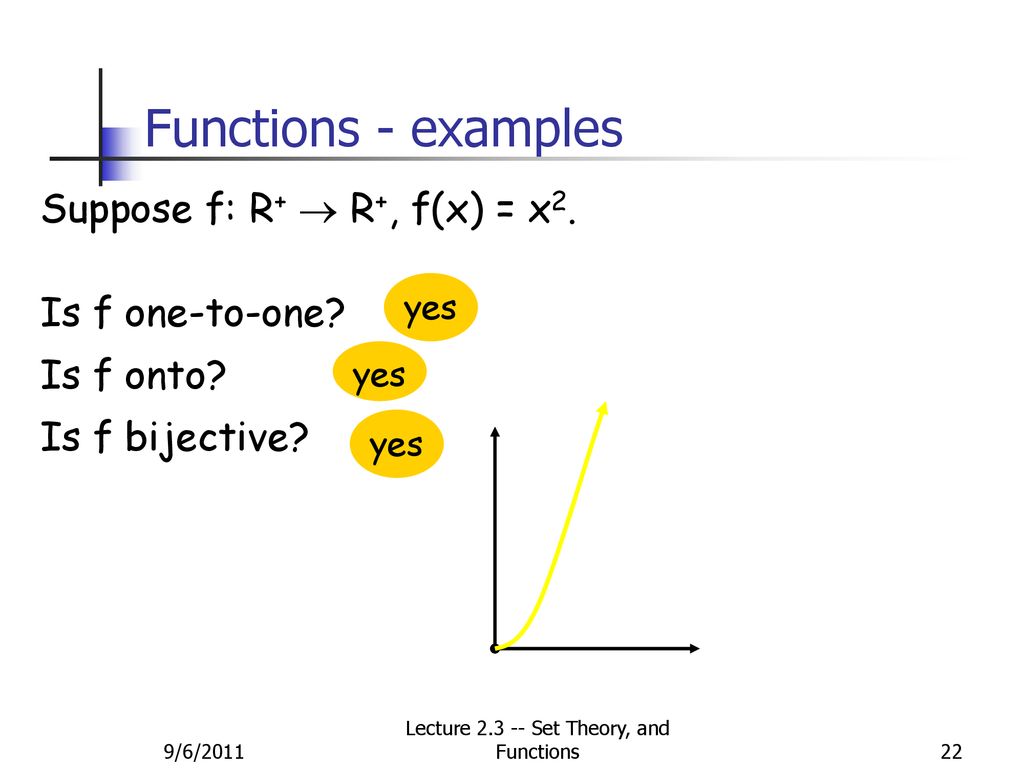 Functions - examples

Suppose f: $R^+ \rightarrow R^+$, f(x) = $x^2$.

Is f one-to-one? yes

Is f onto? yes

Is f bijective? yes

9/6/2011

Lecture 2.3 -- Set Theory, and Functions

22